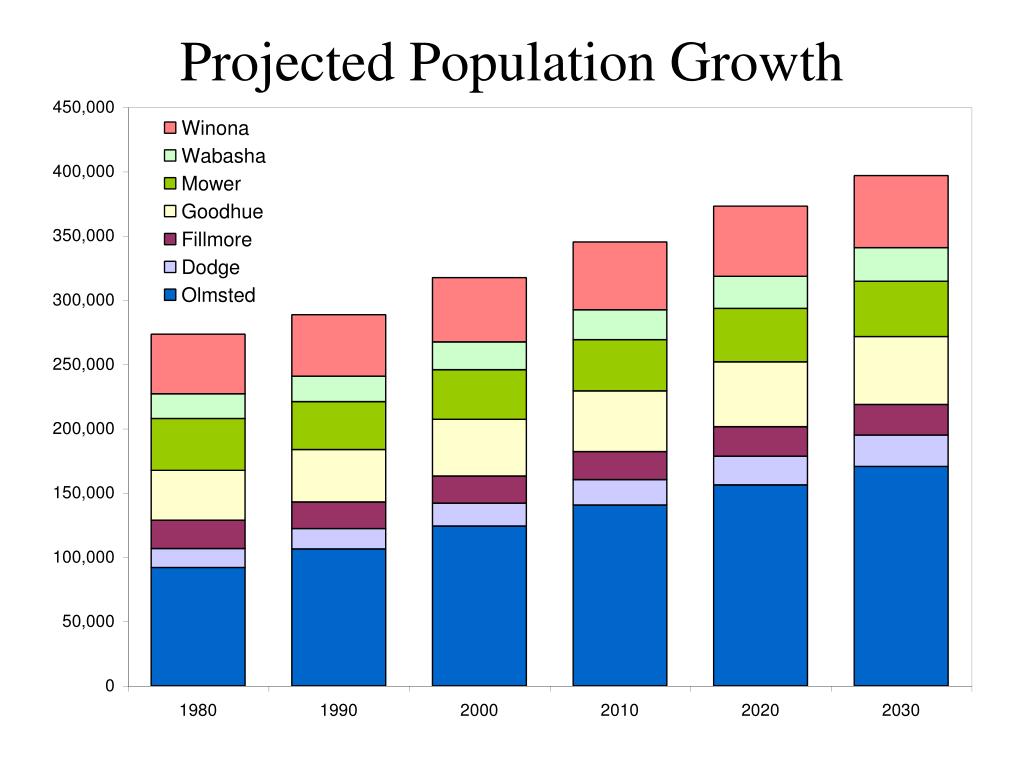 Projected Population Growth

450,000
400,000
350,000
300,000
250,000
200,000
150,000
100,000
50,000
0

Winona
Wabasha
Mower
Goodhue
Fillmore
Dodge
Olmsted

1980
1990
2000
2010
2020
2030